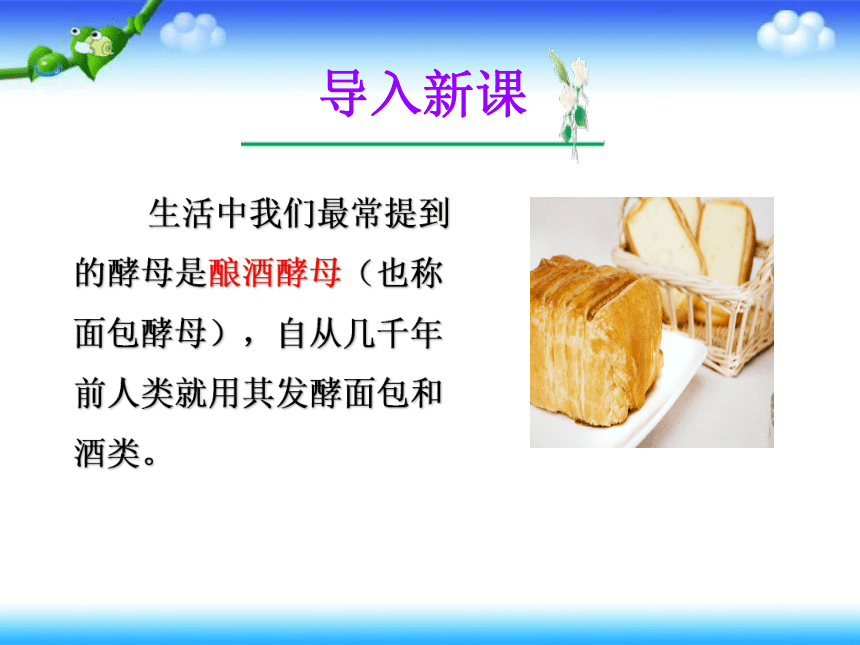 导入新课

生活中我们最常提到的酵母是酿酒酵母（也称面包酵母），自从几千年前人类就用其发酵面包和酒类。